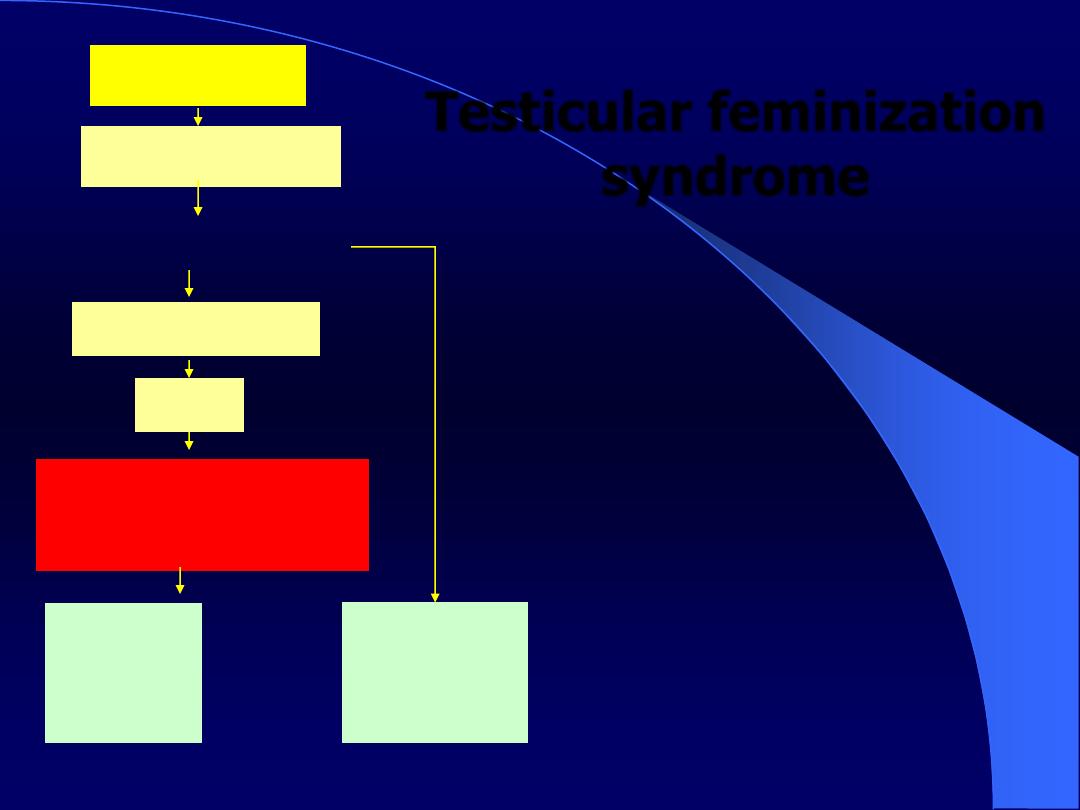 Testicular feminization syndrome